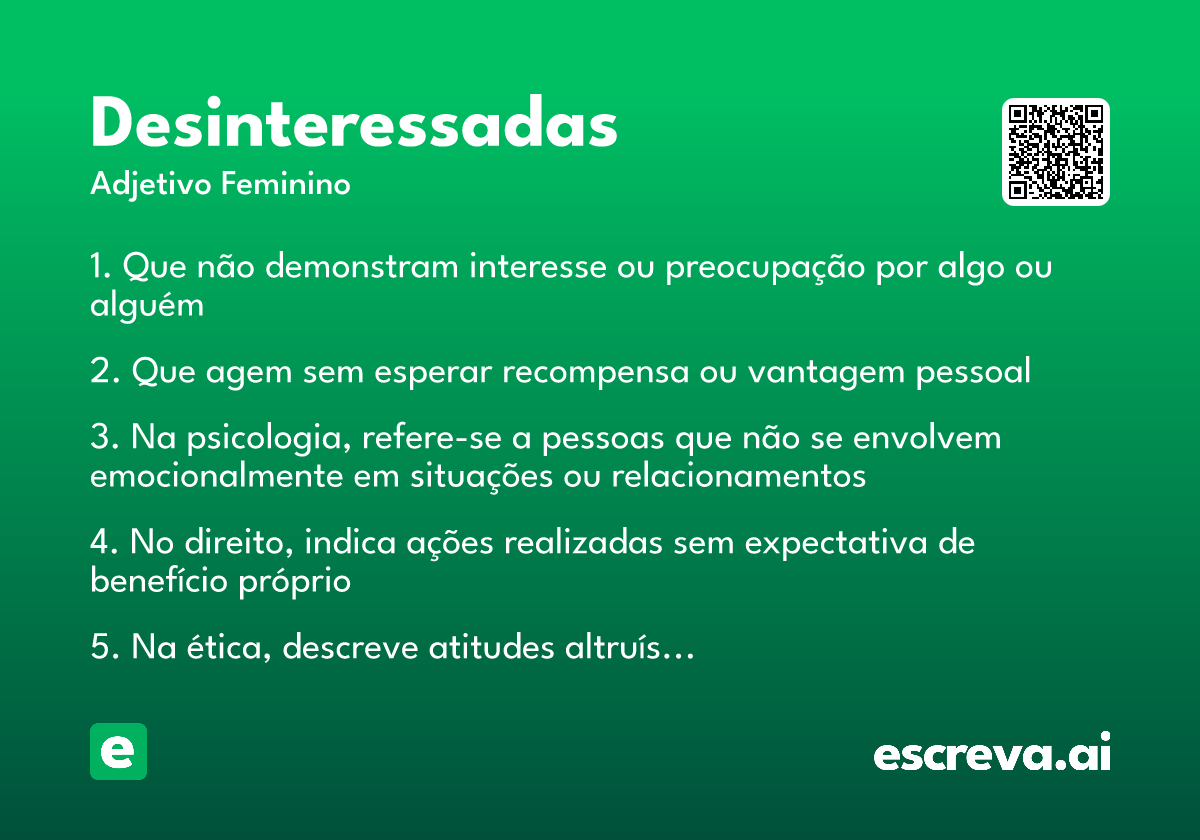 Desinteressadas

Adjetivo Feminino

1. Que não demonstram interesse ou preocupação por algo ou alguém

2. Que agem sem esperar recompensa ou vantagem pessoal

3. Na psicologia, refere-se a pessoas que não se envolvem emocionalmente em situações ou relacionamentos

4. No direito, indica ações realizadas sem expectativa de benefício próprio

5. Na ética, descreve atitudes altruís...

e

escreva.ai